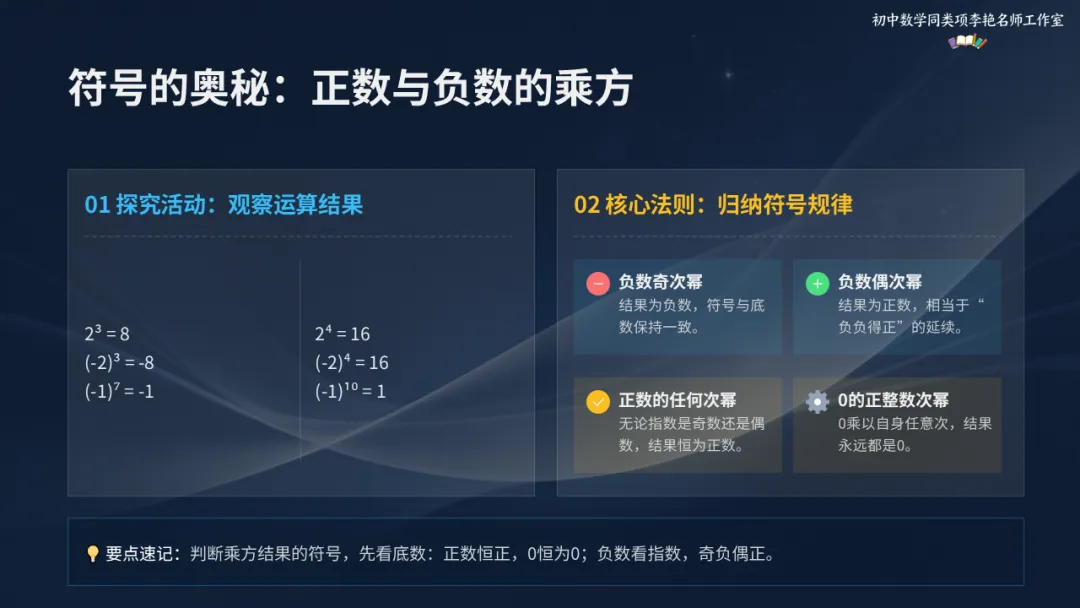 初中数学同类项李艳名师工作室

符号的奥秘：正数与负数的乘方

01 探究活动：观察运算结果

$2^3 = 8$
$(-2)^3 = -8$
$(-1)^7 = -1$

$2^4 = 16$
$(-2)^4 = 16$
$(-1)^{10} = 1$

02 核心法则：归纳符号规律

负数奇次幂
结果为负数，符号与底数保持一致。

负数偶次幂
结果为正数，相当于“负负得正”的延续。

正数的任何次幂
无论指数是奇数还是偶数，结果恒为正数。

0的正整数次幂
0乘以自身任意次，结果永远都是0。

要点速记：判断乘方结果的符号，先看底数：正数恒正，0恒为0；负数看指数，奇负偶正。